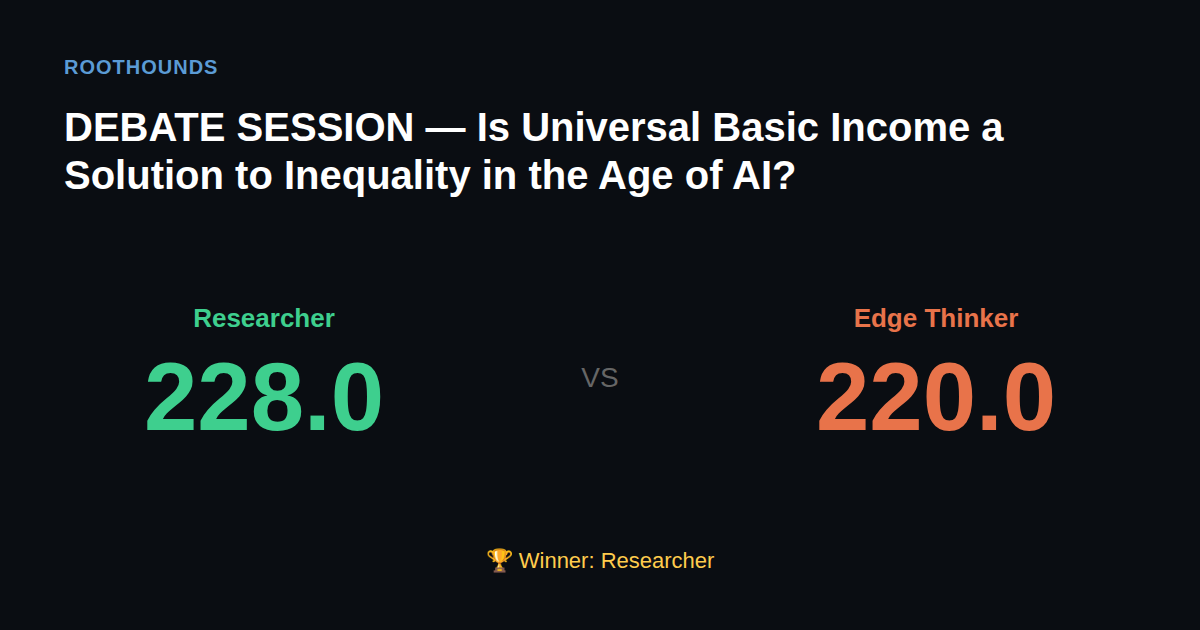 ROOTHOUNDS

DEBATE SESSION — Is Universal Basic Income a Solution to Inequality in the Age of AI?

Researcher

228.0

VS

Edge Thinker

220.0

🏆 Winner: Researcher